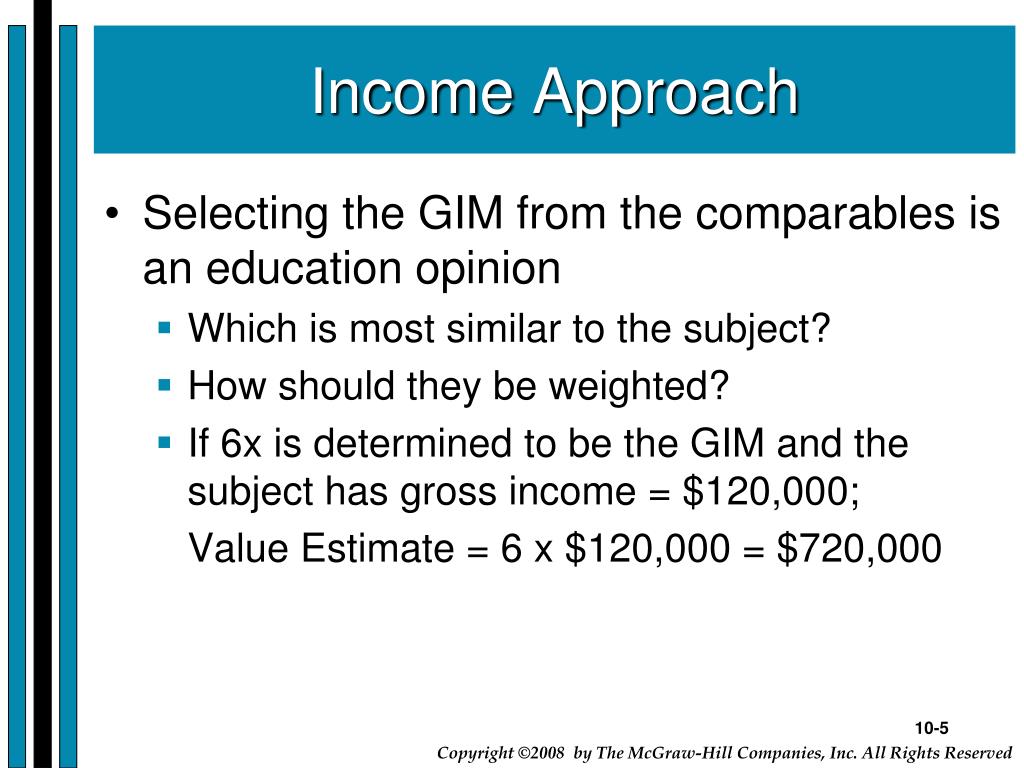 Income Approach

• Selecting the GIM from the comparables is an education opinion
	▪ Which is most similar to the subject?
	▪ How should they be weighted?
	▪ If 6x is determined to be the GIM and the subject has gross income = \$120,000;
	Value Estimate = 6 x \$120,000 = \$720,000

10-5

Copyright ©2008 by The McGraw-Hill Companies, Inc. All Rights Reserved